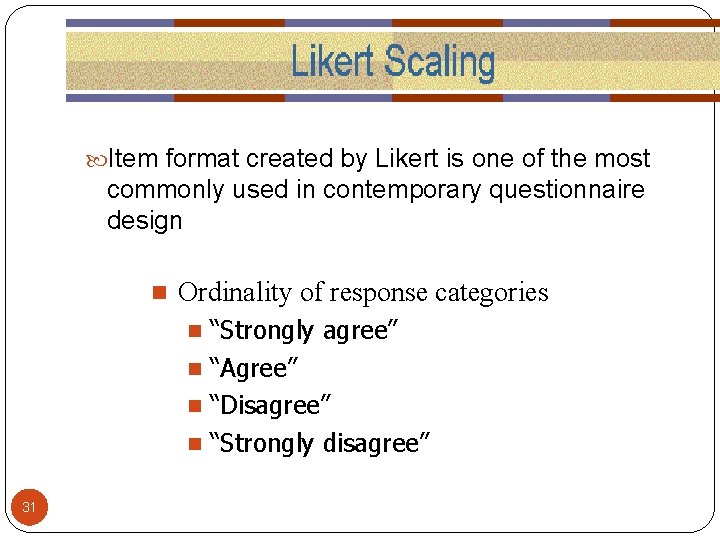 Likert Scaling

Item format created by Likert is one of the most commonly used in contemporary questionnaire design

Ordinality of response categories

“Strongly agree”

“Agree”

“Disagree”

“Strongly disagree”

31